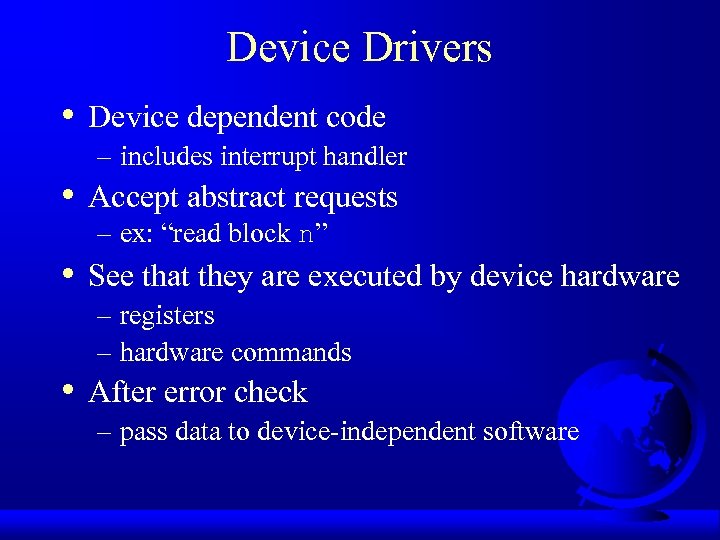 Device Drivers

• Device dependent code
  – includes interrupt handler
• Accept abstract requests
  – ex: “read block n”
• See that they are executed by device hardware
  – registers
  – hardware commands
• After error check
  – pass data to device-independent software